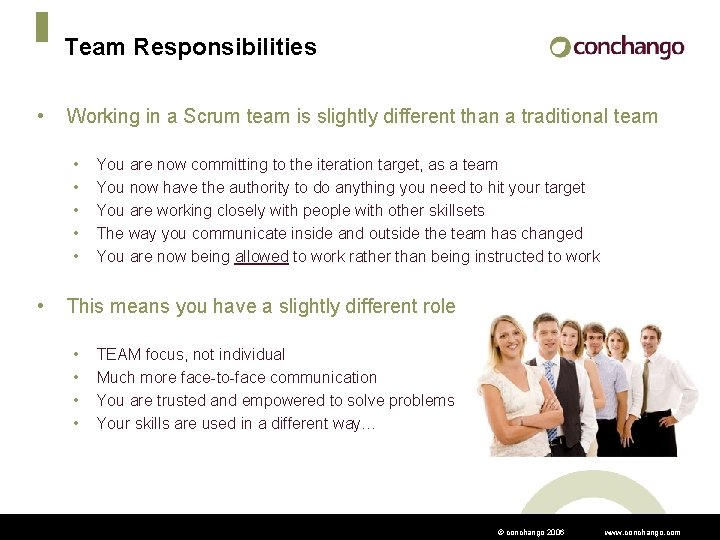 Team Responsibilities

conchango

• Working in a Scrum team is slightly different than a traditional team

• You are now committing to the iteration target, as a team
• You now have the authority to do anything you need to hit your target
• You are working closely with people with other skillsets
• The way you communicate inside and outside the team has changed
• You are now being allowed to work rather than being instructed to work

• This means you have a slightly different role

• TEAM focus, not individual
• Much more face-to-face communication
• You are trusted and empowered to solve problems
• Your skills are used in a different way…

© conchango 2006 www.conchango.com